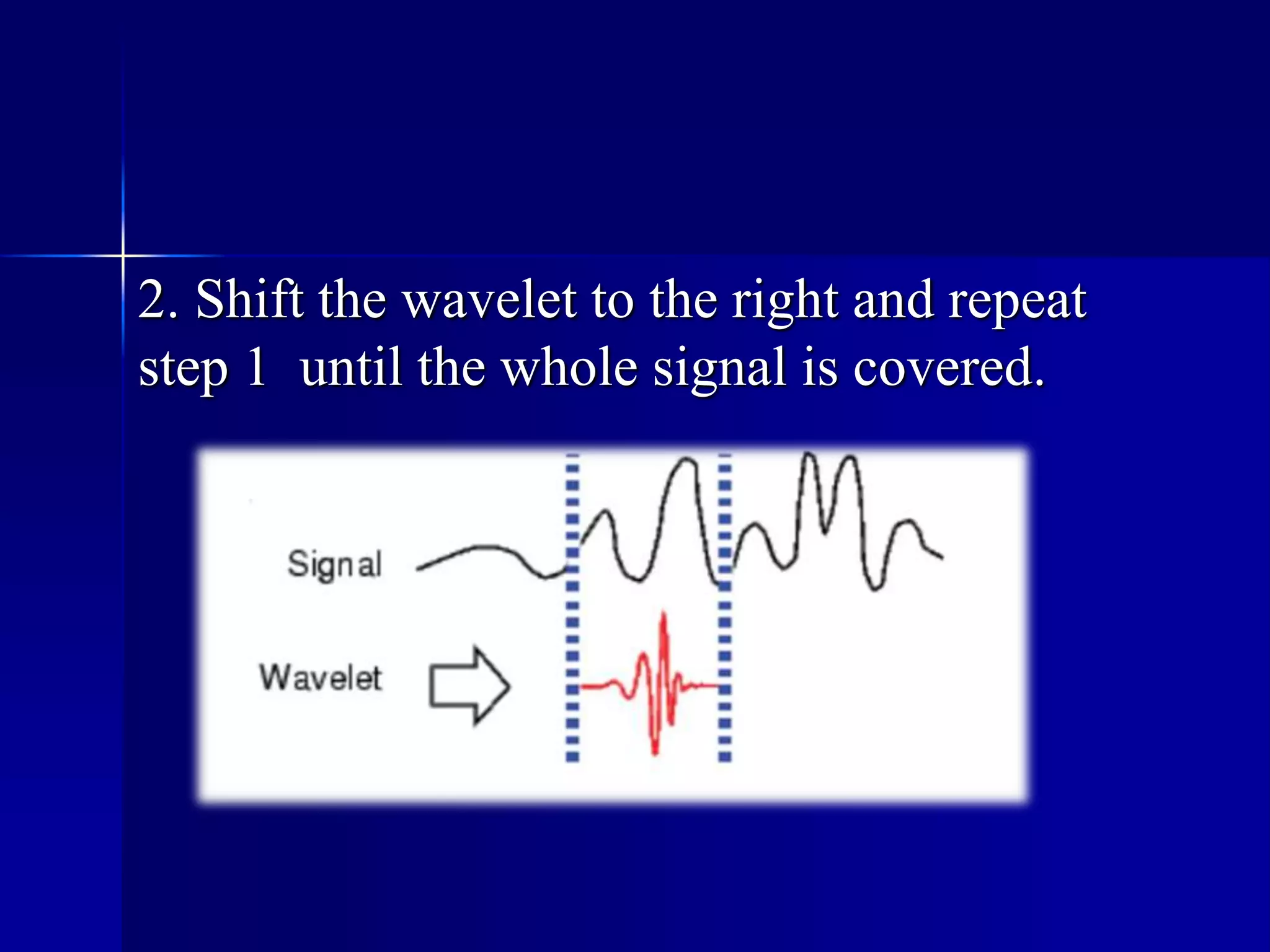 2. Shift the wavelet to the right and repeat step 1 until the whole signal is covered.

Signal

Wavelet